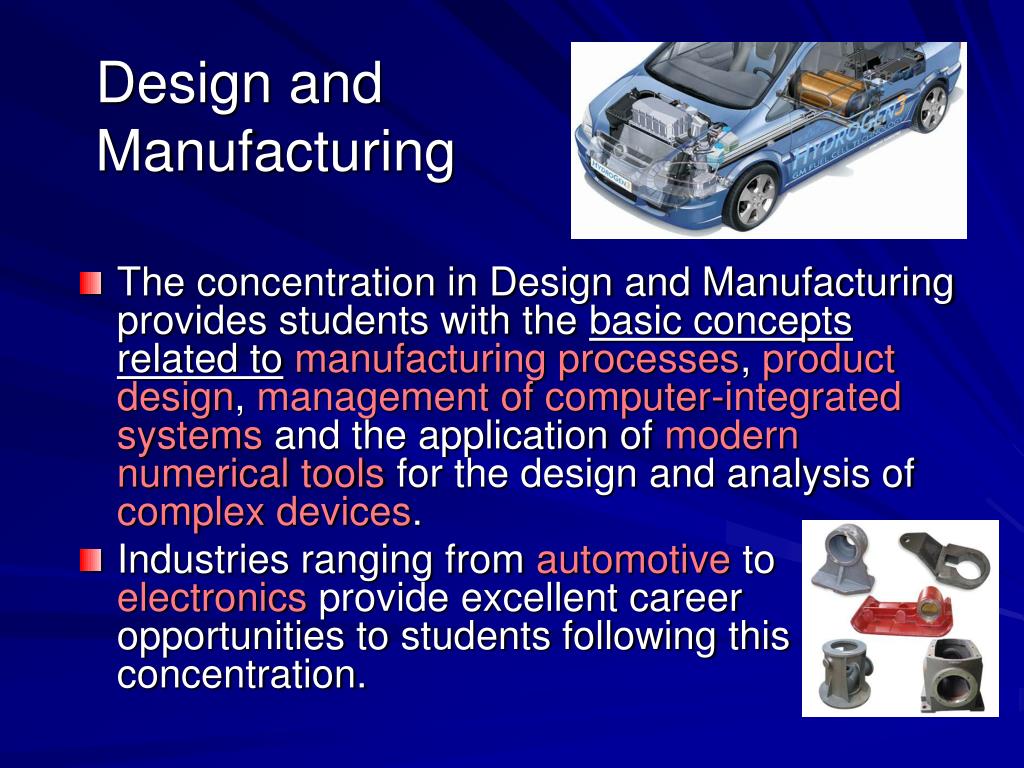 Design and Manufacturing

HYDROGEN3

The concentration in Design and Manufacturing provides students with the basic concepts related to manufacturing processes, product design, management of computer-integrated systems and the application of modern numerical tools for the design and analysis of complex devices.

Industries ranging from automotive to electronics provide excellent career opportunities to students following this concentration.